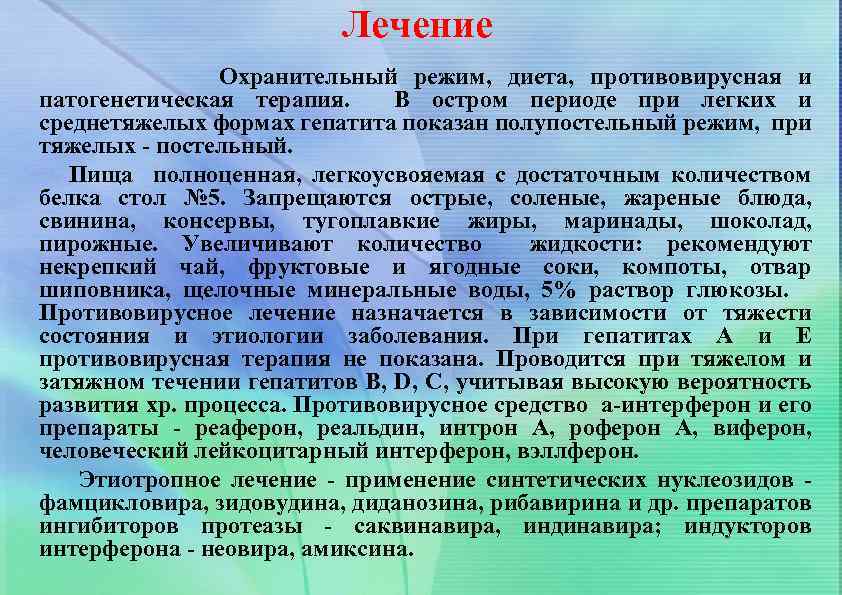 Лечение

Охранительный режим, диета, противовирусная и патогенетическая терапия. В остром периоде при легких и среднетяжелых формах гепатита показан полупостельный режим, при тяжелых - постельный.

Пища полноценная, легкоусвояемая с достаточным количеством белка стол №5. Запрещаются острые, соленые, жареные блюда, свинина, консервы, тугоплавкие жиры, маринады, шоколад, пирожные. Увеличивают количество жидкости: рекомендуют некрепкий чай, фруктовые и ягодные соки, компоты, отвар шиповника, щелочные минеральные воды, 5% раствор глюкозы. Противовирусное лечение назначается в зависимости от тяжести состояния и этиологии заболевания. При гепатитах А и Е противовирусная терапия не показана. Проводится при тяжелом и затяжном течении гепатитов В, D, С, учитывая высокую вероятность развития хр. процесса. Противовирусное средство а-интерферон и его препараты - реаферон, реальдин, интрон А, роферон А, виферон, человеческий лейкоцитарный интерферон, вэллферон.

Этиотропное лечение - применение синтетических нуклеозидов - фамцикловира, зидовудина, диданозина, рибавирина и др. препаратов ингибиторов протеазы - саквинавира, индинавира; индукторов интерферона - неовира, амиксина.